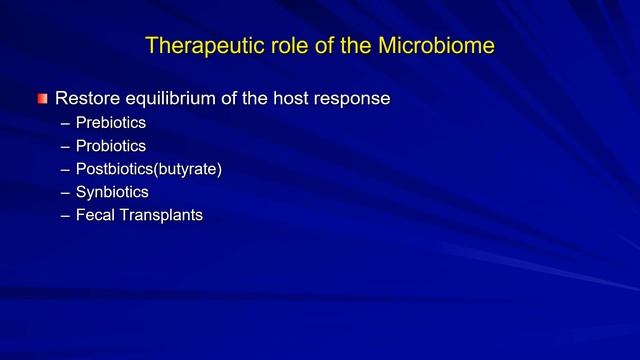 Therapeutic role of the Microbiome

Restore equilibrium of the host response
– Prebiotics
– Probiotics
– Postbiotics(butyrate)
– Synbiotics
– Fecal Transplants